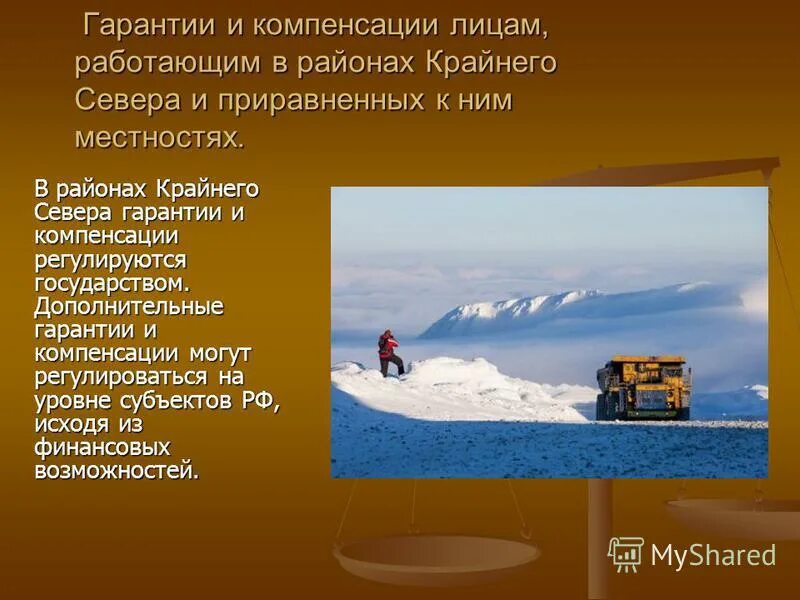 Гарантии и компенсации лицам, работающим в районах Крайнего Севера и приравненных к ним местностях.

В районах Крайнего Севера гарантии и компенсации регулируются государством. Дополнительные гарантии и компенсации могут регулироваться на уровне субъектов РФ, исходя из финансовых возможностей.

MyShared